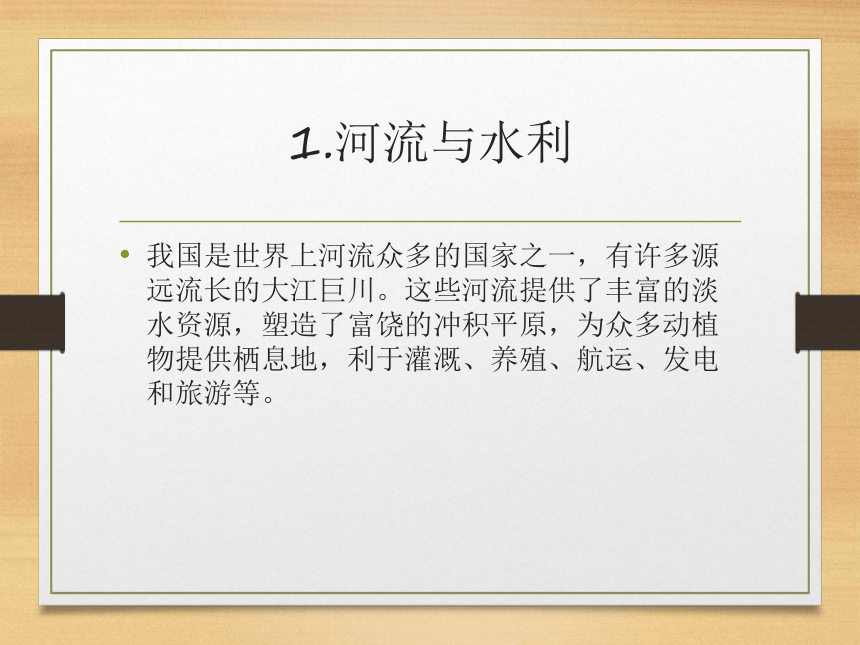 1.河流与水利

• 我国是世界上河流众多的国家之一，有许多源远流长的大江巨川。这些河流提供了丰富的淡水资源，塑造了富饶的冲积平原，为众多动植物提供栖息地，利于灌溉、养殖、航运、发电和旅游等。